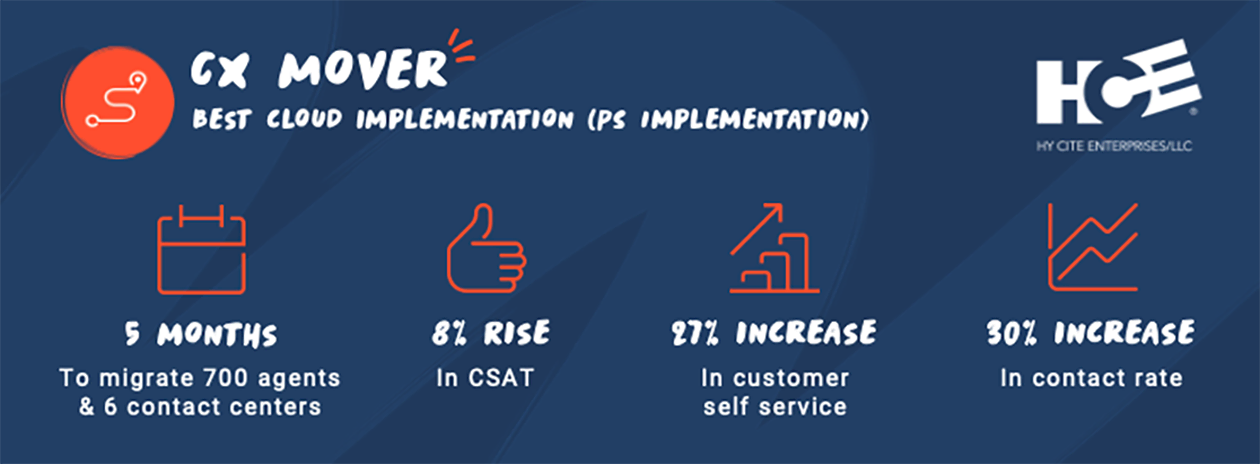 CX MOVER
BEST CLOUD IMPLEMENTATION (PS IMPLEMENTATION)

HCE
HY CITE ENTERPRISES/LLC

5 MONTHS
To migrate 700 agents & 6 contact centers

8% RISE
In CSAT

27% INCREASE
In customer self service

30% INCREASE
In contact rate